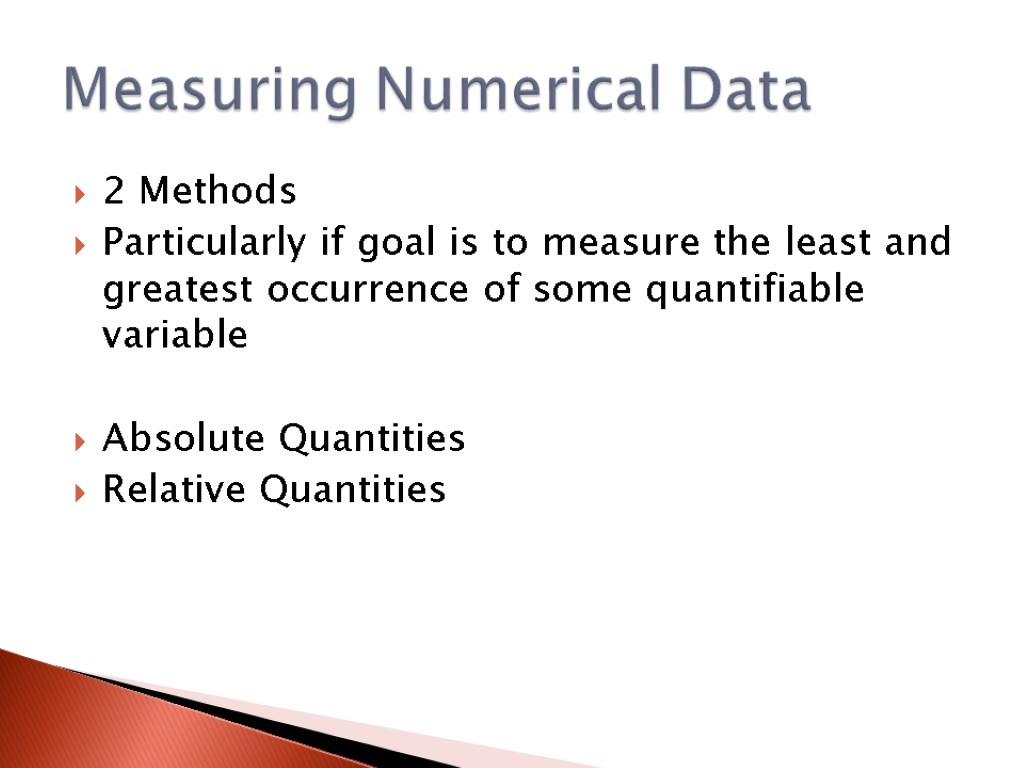 Measuring Numerical Data

2 Methods

Particularly if goal is to measure the least and greatest occurrence of some quantifiable variable

Absolute Quantities

Relative Quantities